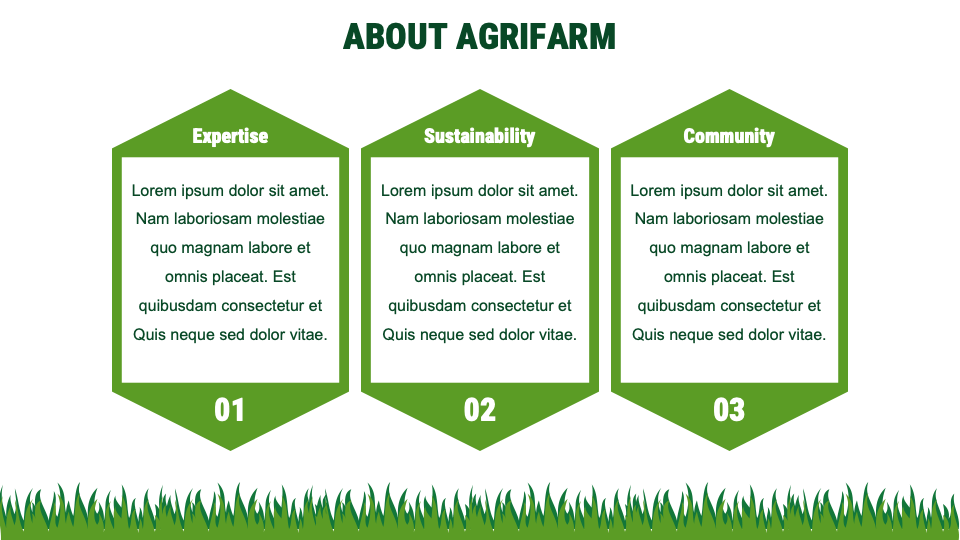 ABOUT AGRIFARM

Expertise

Lorem ipsum dolor sit amet. Nam laboriosam molestiae quo magnam labore et omnis placeat. Est quibusdam consectetur et Quis neque sed dolor vitae.

01

Sustainability

Lorem ipsum dolor sit amet. Nam laboriosam molestiae quo magnam labore et omnis placeat. Est quibusdam consectetur et Quis neque sed dolor vitae.

02

Community

Lorem ipsum dolor sit amet. Nam laboriosam molestiae quo magnam labore et omnis placeat. Est quibusdam consectetur et Quis neque sed dolor vitae.

03